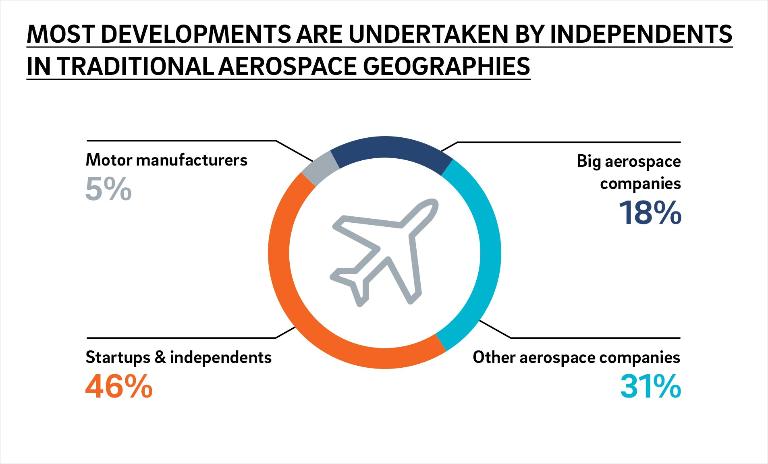 MOST DEVELOPMENTS ARE UNDERTAKEN BY INDEPENDENTS IN TRADITIONAL AEROSPACE GEOGRAPHIES

Motor manufacturers
5%

Big aerospace companies
18%

Startups & independents
46%

Other aerospace companies
31%